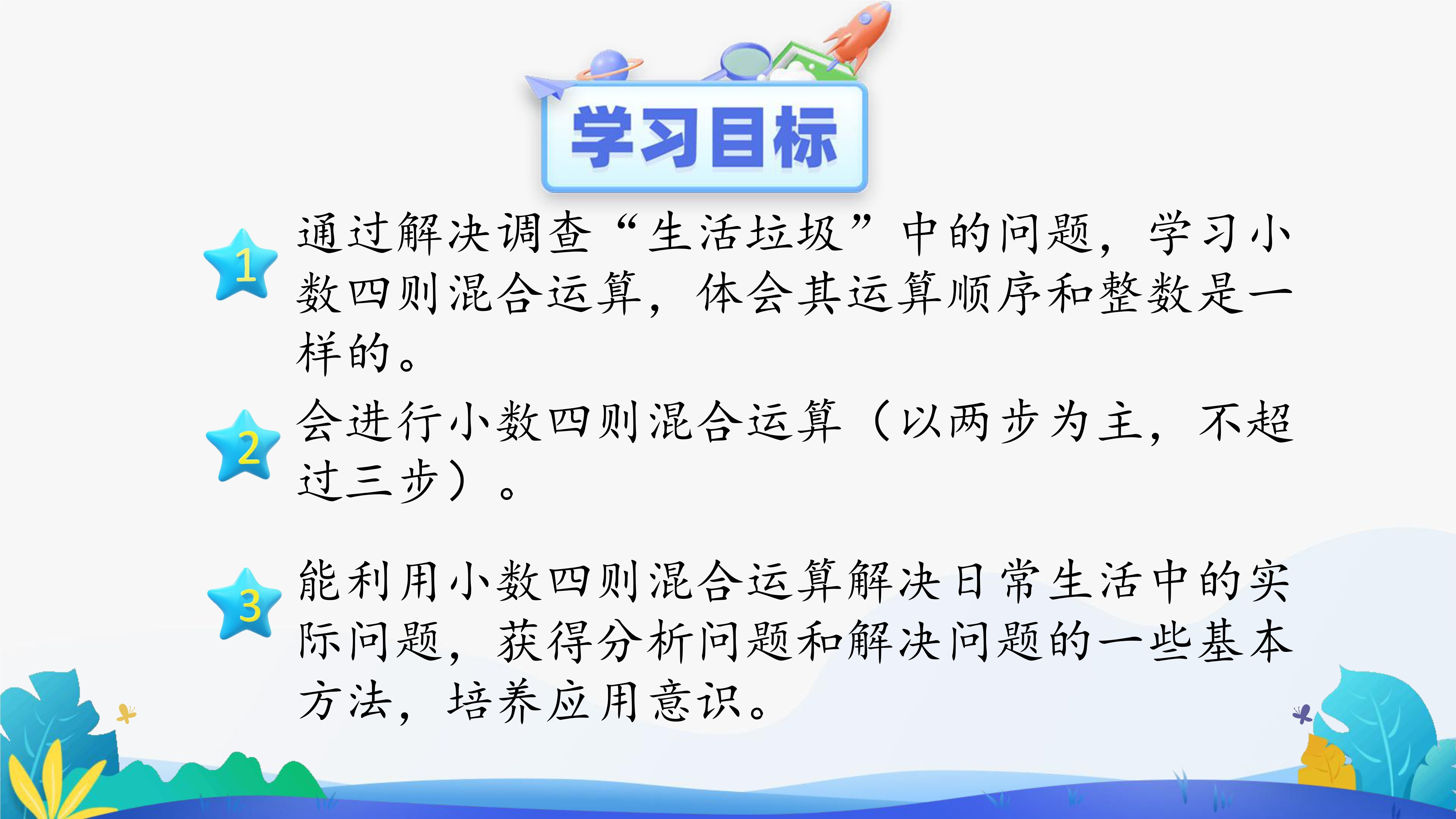 学习目标

1 通过解决调查“生活垃圾”中的问题，学习小数四则混合运算，体会其运算顺序和整数是一样的。

2 会进行小数四则混合运算（以两步为主，不超过三步）。

3 能利用小数四则混合运算解决日常生活中的实际问题，获得分析问题和解决问题的一些基本方法，培养应用意识。